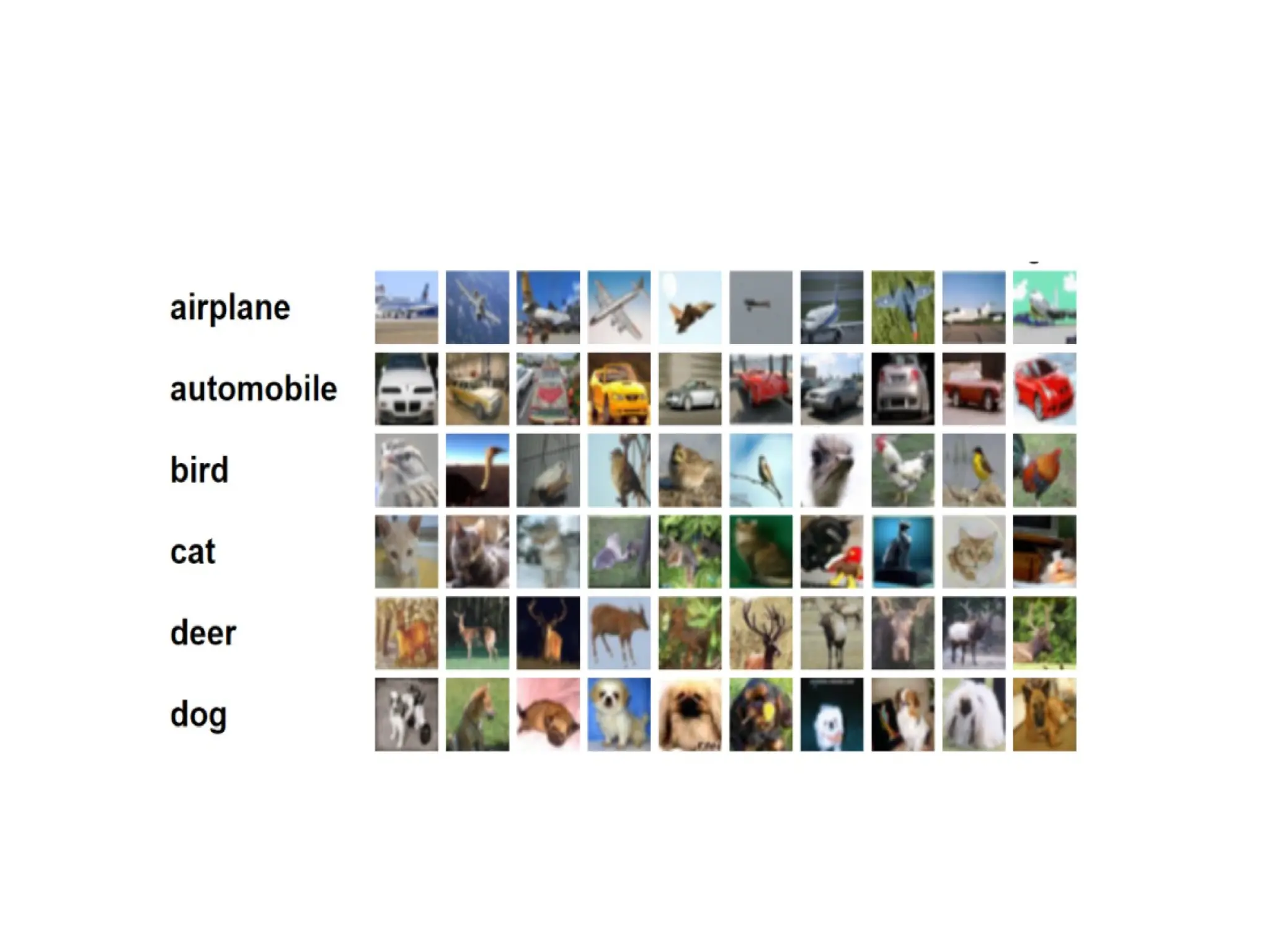 airplane

automobile

bird

cat

deer

dog